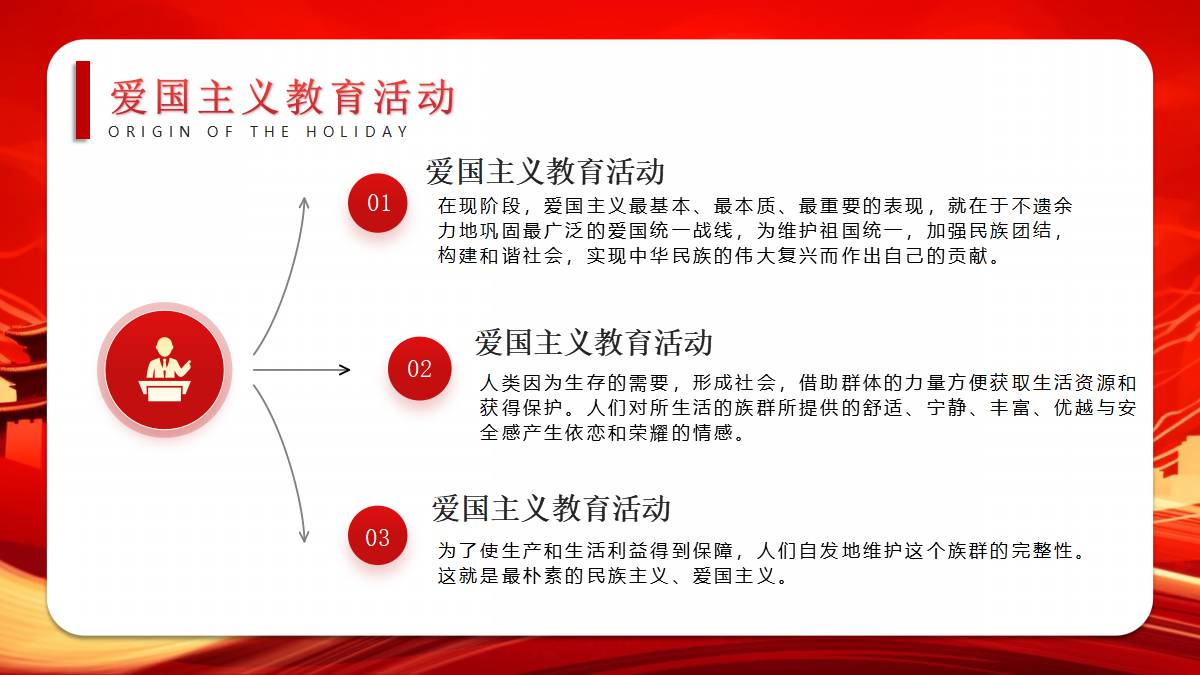 爱国主义教育活动

ORIGIN OF THE HOLIDAY

01

爱国主义教育活动

在现阶段，爱国主义最基本、最本质、最重要的表现，就在于不遗余力地巩固最广泛的爱国统一战线，为维护祖国统一，加强民族团结，构建和谐社会，实现中华民族的伟大复兴而作出自己的贡献。

02

爱国主义教育活动

人类因为生存的需要，形成社会，借助群体的力量方便获取生活资源和获得保护。人们对所生活的族群所提供的舒适、宁静、丰富、优越与安全感产生依恋和荣耀的情感。

03

爱国主义教育活动

为了使生产和生活利益得到保障，人们自发地维护这个族群的完整性。这就是最朴素的民族主义、爱国主义。